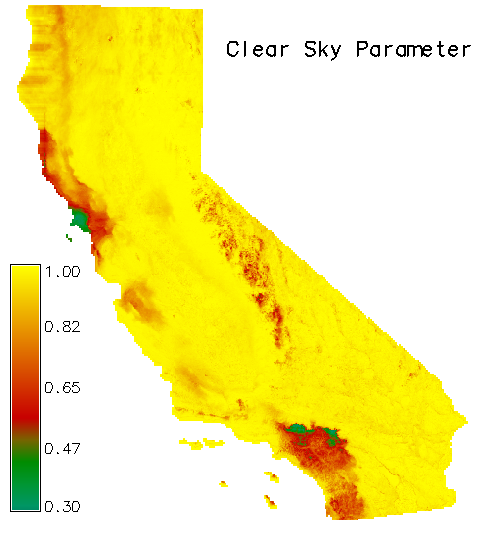 Clear Sky Parameter

1.00
0.82
0.65
0.47
0.30